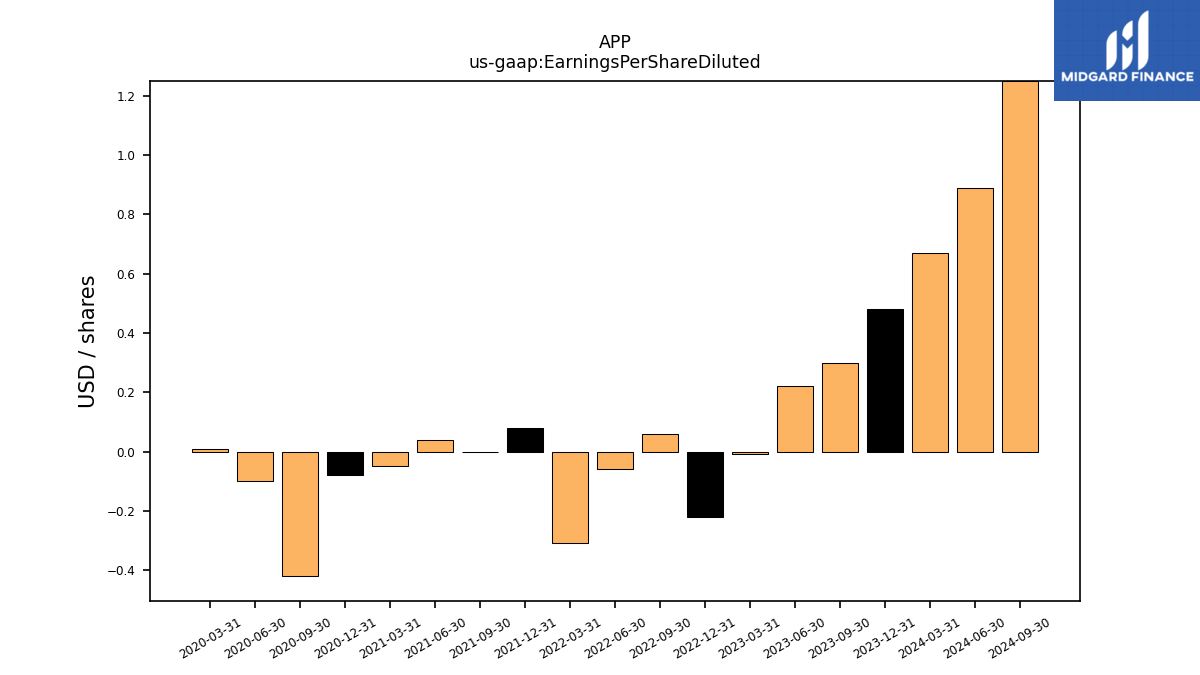 APP
us-gaap:EarningsPerShareDiluted

MIDGARD FINANCE

USD / shares

1.2
1.0
0.8
0.6
0.4
0.2
0.0
−0.2
−0.4

2020-03-31
2020-06-30
2020-09-30
2020-12-31
2021-03-31
2021-06-30
2021-09-30
2021-12-31
2022-03-31
2022-06-30
2022-09-30
2022-12-31
2023-03-31
2023-06-30
2023-09-30
2023-12-31
2024-03-31
2024-06-30
2024-09-30